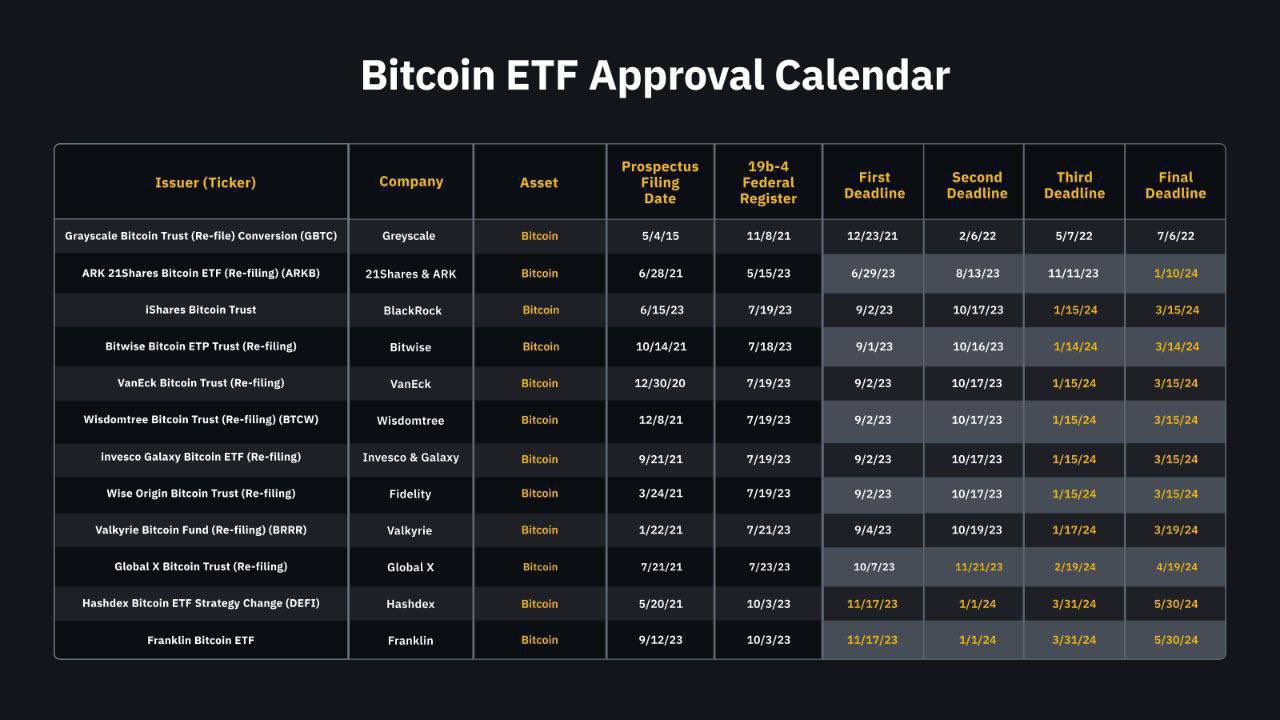 Bitcoin ETF Approval Calendar

| Issuer (Ticker) | Company | Asset | Prospectus Filing Date | 19b-4 Federal Register | First Deadline | Second Deadline | Third Deadline | Final Deadline |
|---|---|---|---|---|---|---|---|---|
| Grayscale Bitcoin Trust (Re-file) Conversion (GBTC) | Greyscale | Bitcoin | 5/4/15 | 11/8/21 | 12/23/21 | 2/6/22 | 5/7/22 | 7/6/22 |
| ARK 21Shares Bitcoin ETF (Re-filing) (ARKB) | 21Shares & ARK | Bitcoin | 6/28/21 | 5/15/23 | 6/29/23 | 8/13/23 | 11/11/23 | 1/10/24 |
| iShares Bitcoin Trust | BlackRock | Bitcoin | 6/15/23 | 7/19/23 | 9/2/23 | 10/17/23 | 1/15/24 | 3/15/24 |
| Bitwise Bitcoin ETP Trust (Re-filing) | Bitwise | Bitcoin | 10/14/21 | 7/18/23 | 9/1/23 | 10/16/23 | 1/14/24 | 3/14/24 |
| VanEck Bitcoin Trust (Re-filing) | VanEck | Bitcoin | 12/30/20 | 7/19/23 | 9/2/23 | 10/17/23 | 1/15/24 | 3/15/24 |
| Wisdomtree Bitcoin Trust (Re-filing) (BTCW) | Wisdomtree | Bitcoin | 12/8/21 | 7/19/23 | 9/2/23 | 10/17/23 | 1/15/24 | 3/15/24 |
| invesco Galaxy Bitcoin ETF (Re-filing) | Invesco & Galaxy | Bitcoin | 9/21/21 | 7/19/23 | 9/2/23 | 10/17/23 | 1/15/24 | 3/15/24 |
| Wise Origin Bitcoin Trust (Re-filing) | Fidelity | Bitcoin | 3/24/21 | 7/19/23 | 9/2/23 | 10/17/23 | 1/15/24 | 3/15/24 |
| Valkyrie Bitcoin Fund (Re-filing) (BRRR) | Valkyrie | Bitcoin | 1/22/21 | 7/21/23 | 9/4/23 | 10/19/23 | 1/17/24 | 3/19/24 |
| Global X Bitcoin Trust (Re-filing) | Global X | Bitcoin | 7/21/21 | 7/23/23 | 10/7/23 | 11/21/23 | 2/19/24 | 4/19/24 |
| Hashdex Bitcoin ETF Strategy Change (DEFI) | Hashdex | Bitcoin | 5/20/21 | 10/3/23 | 11/17/23 | 1/1/24 | 3/31/24 | 5/30/24 |
| Franklin Bitcoin ETF | Franklin | Bitcoin | 9/12/23 | 10/3/23 | 11/17/23 | 1/1/24 | 3/31/24 | 5/30/24 |